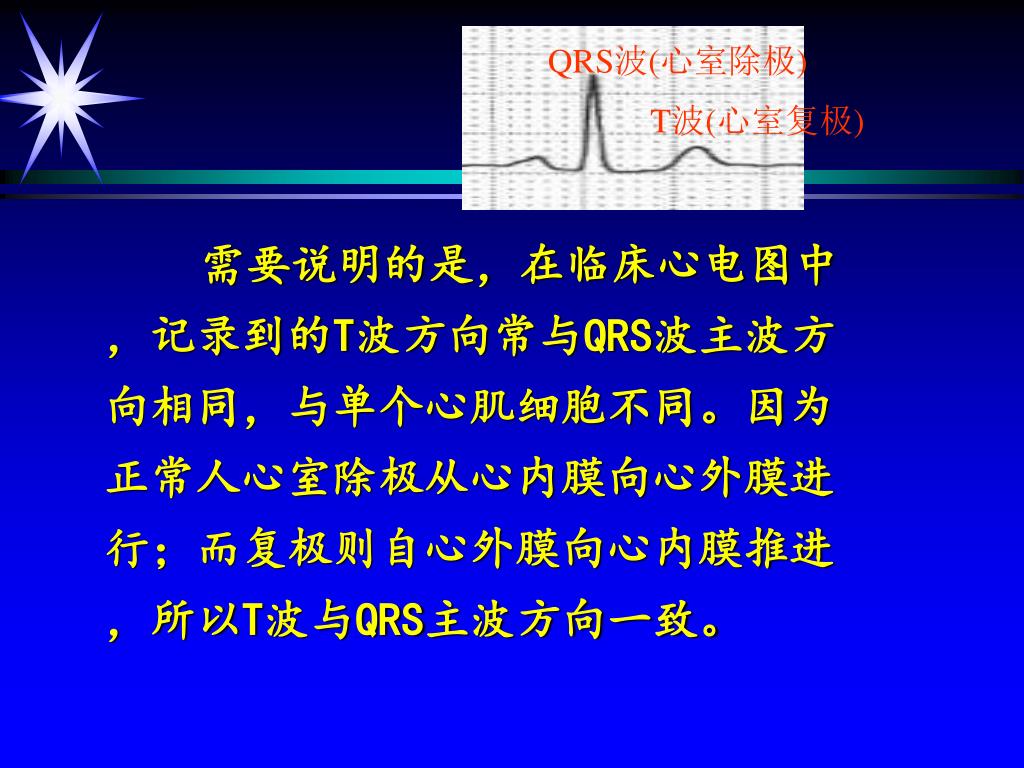 QRS波(心室除极)

T波(心室复极)

需要说明的是，在临床心电图中，记录到的T波方向常与QRS波主波方向相同，与单个心肌细胞不同。因为正常人心室除极从心内膜向心外膜进行；而复极则自心外膜向心内膜推进，所以T波与QRS主波方向一致。